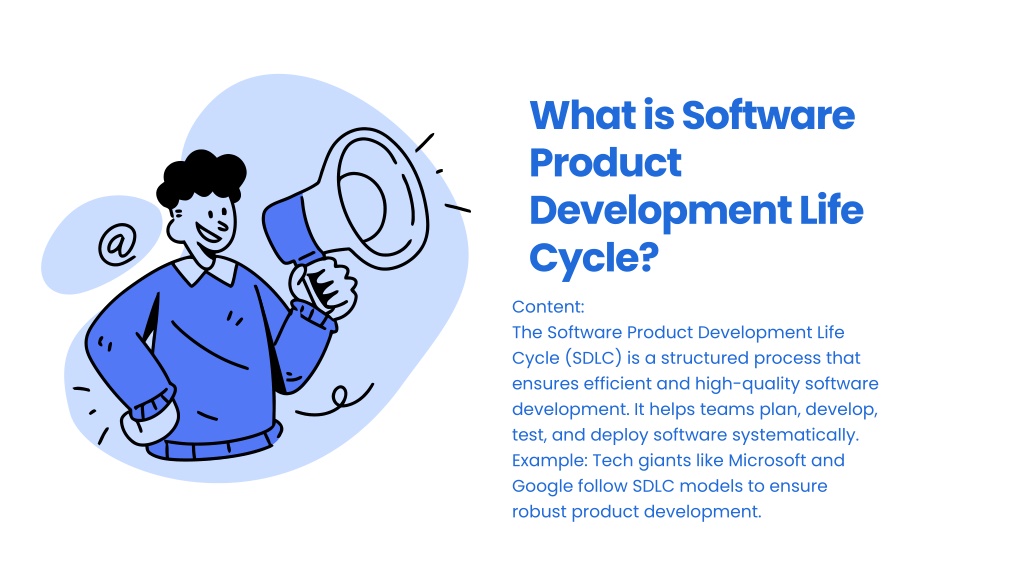 @

What is Software Product Development Life Cycle?

Content:
The Software Product Development Life Cycle (SDLC) is a structured process that ensures efficient and high-quality software development. It helps teams plan, develop, test, and deploy software systematically.
Example: Tech giants like Microsoft and Google follow SDLC models to ensure robust product development.